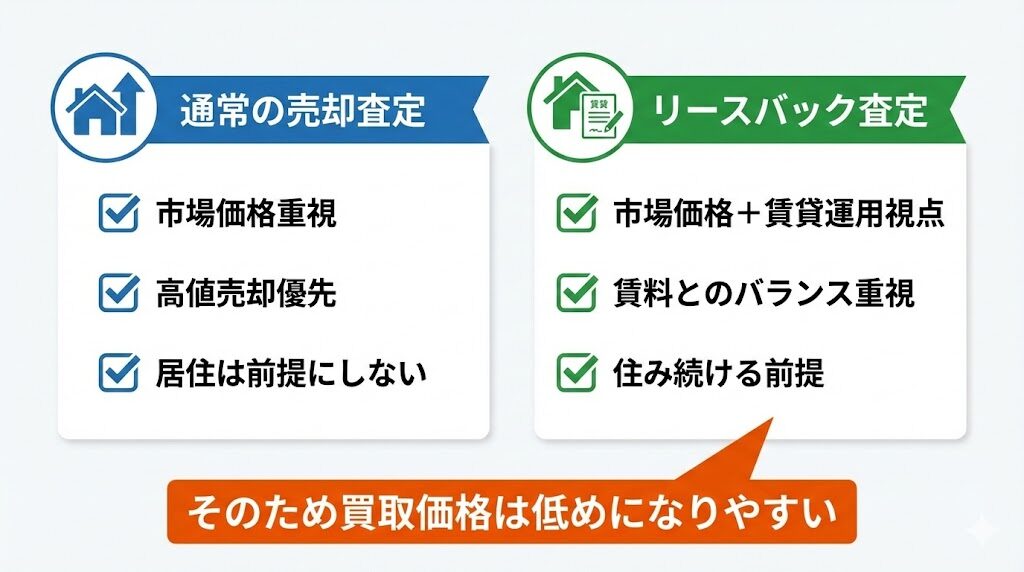 通常の売却査定

市場価格重視

高値売却優先

居住は前提にしない

賃貸

リースバック査定

市場価格＋賃貸運用視点

賃料とのバランス重視

住み続ける前提

そのため買取価格は低めになりやすい